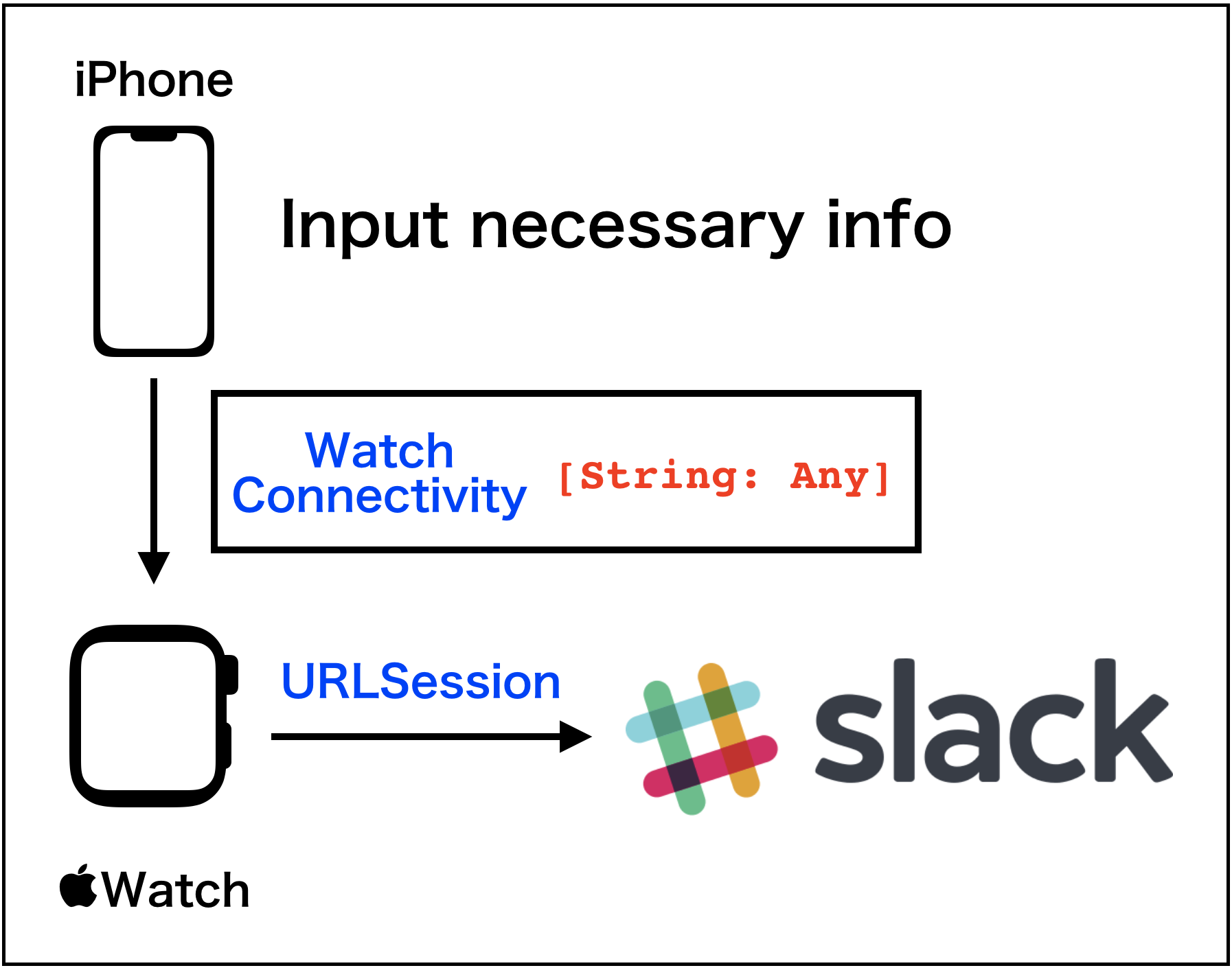 iPhone

Input necessary info

Watch Connectivity

[String: Any]

URLSession

slack

Watch